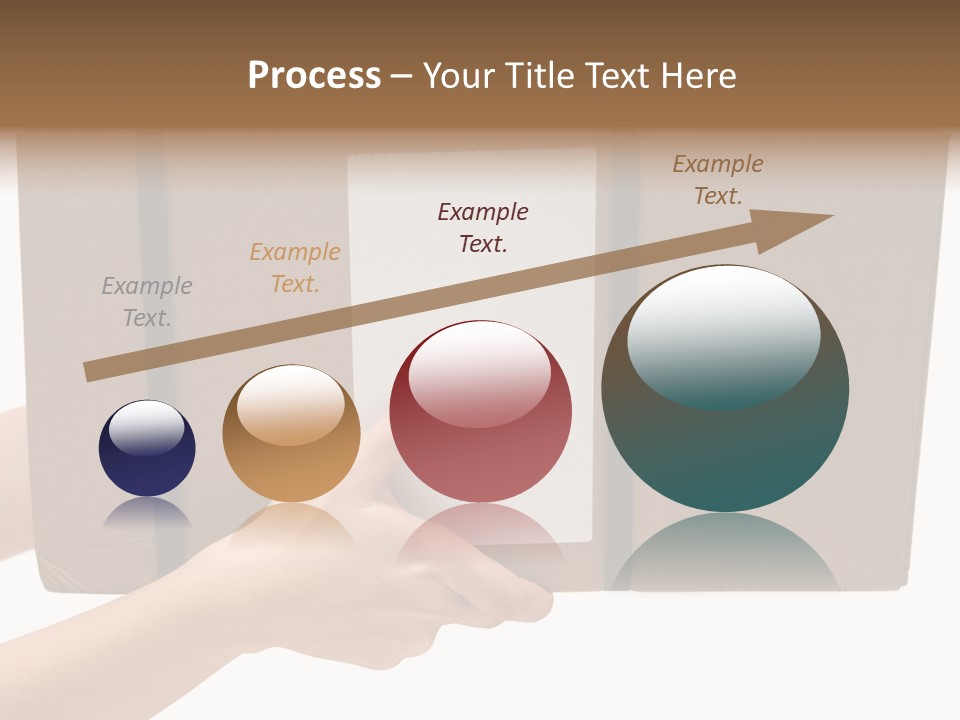 Process – Your Title Text Here

Example Text.

Example Text.

Example Text.

Example Text.